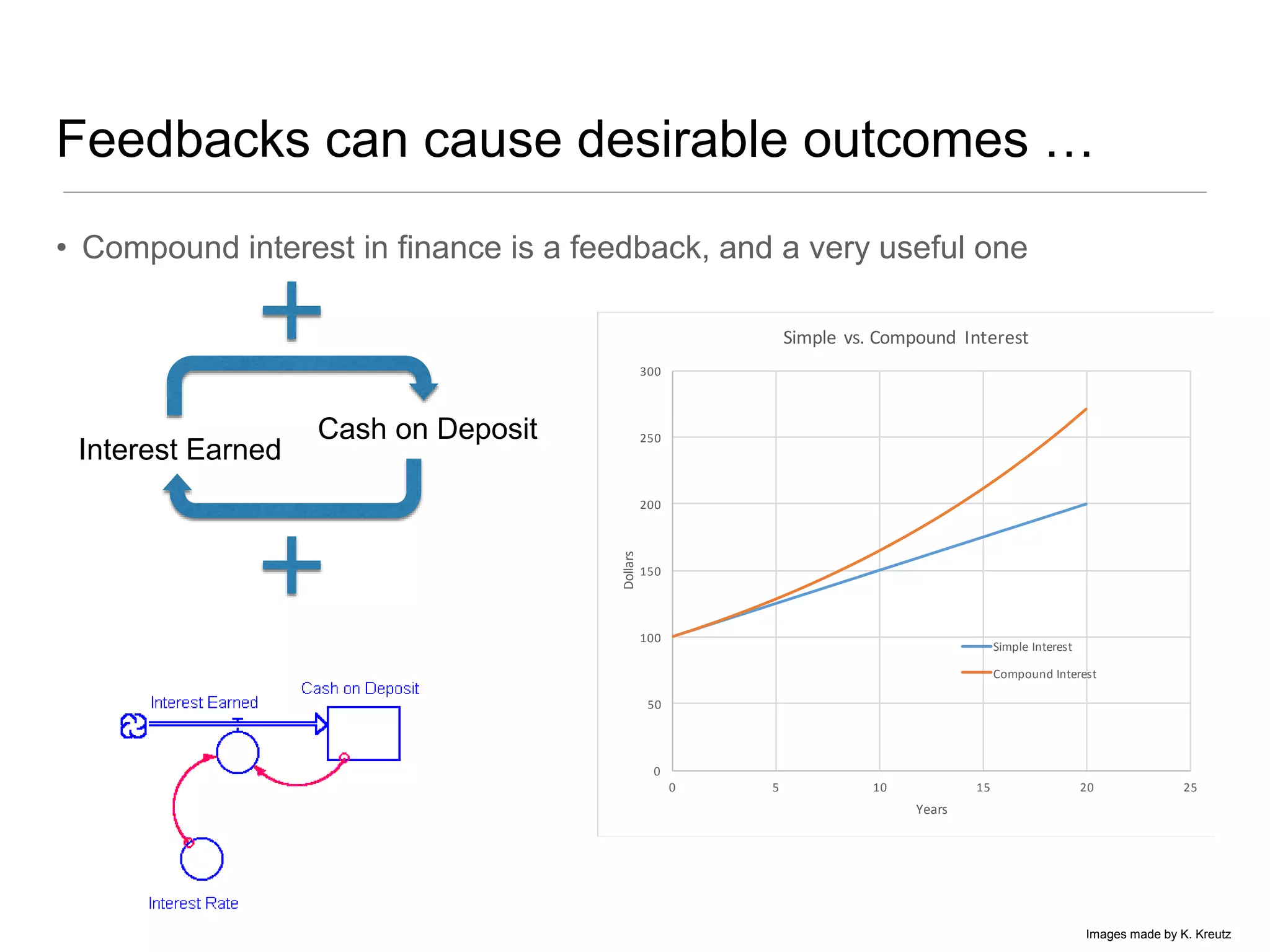 Feedbacks can cause desirable outcomes …

• Compound interest in finance is a feedback, and a very useful one

+

Interest Earned

Cash on Deposit

+

Interest Earned

Cash on Deposit

Interest Rate

Simple vs. Compound Interest

300

250

200

150

100

50

0

Dollars

0 5 10 15 20 25

Years

Simple Interest

Compound Interest

Images made by K. Kreutz